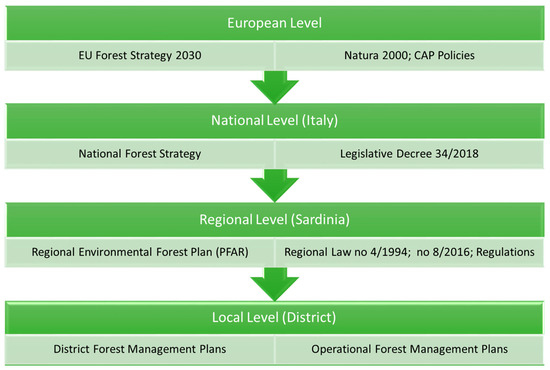 European Level

EU Forest Strategy 2030

Natura 2000; CAP Policies

National Level (Italy)

National Forest Strategy

Legislative Decree 34/2018

Regional Level (Sardinia)

Regional Environmental Forest Plan (PFAR)

Regional Law no 4/1994; no 8/2016; Regulations

Local Level (District)

District Forest Management Plans

Operational Forest Management Plans